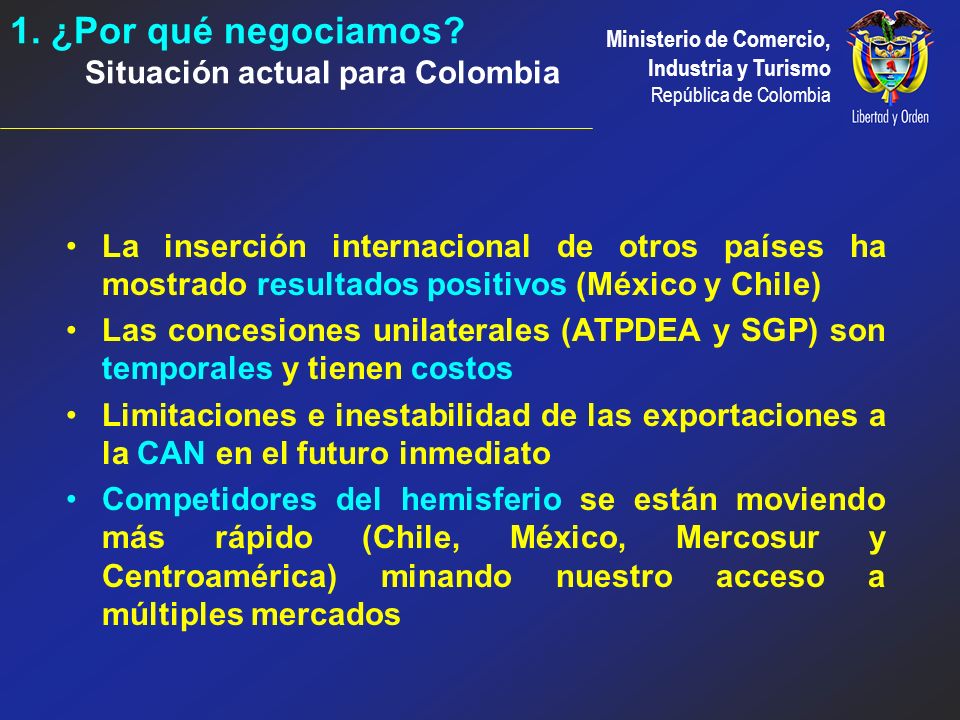 1. ¿Por qué negociamos?
Situación actual para Colombia

Ministerio de Comercio, Industria y Turismo
República de Colombia

Libertad y Orden

• La inserción internacional de otros países ha mostrado resultados positivos (México y Chile)
• Las concesiones unilaterales (ATPDEA y SGP) son temporales y tienen costos
• Limitaciones e inestabilidad de las exportaciones a la CAN en el futuro inmediato
• Competidores del hemisferio se están moviendo más rápido (Chile, México, Mercosur y Centroamérica) minando nuestro acceso a múltiples mercados